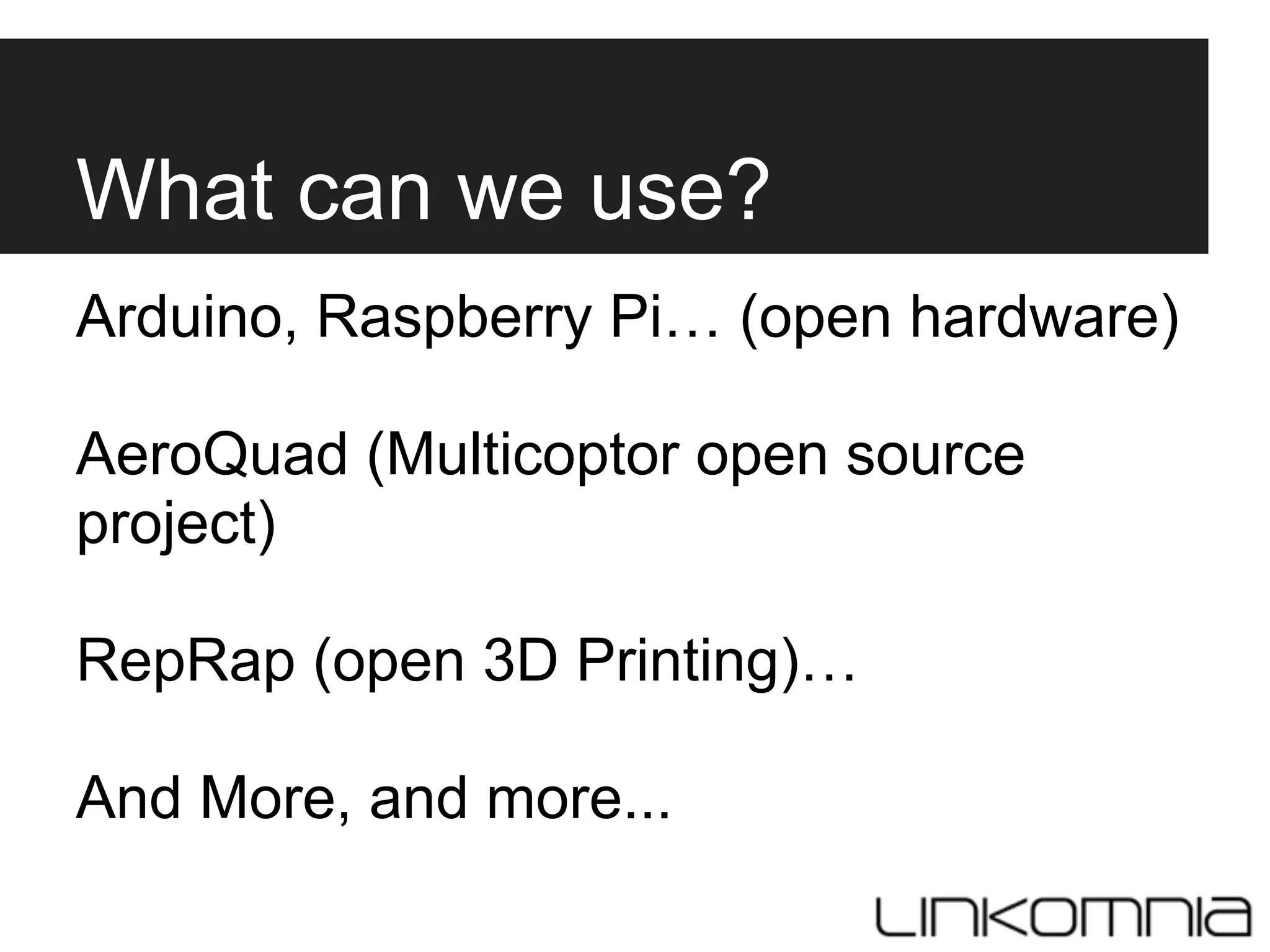 What can we use?

Arduino, Raspberry Pi… (open hardware)

AeroQuad (Multicoptor open source project)

RepRap (open 3D Printing)…

And More, and more...

LINKOMNIA